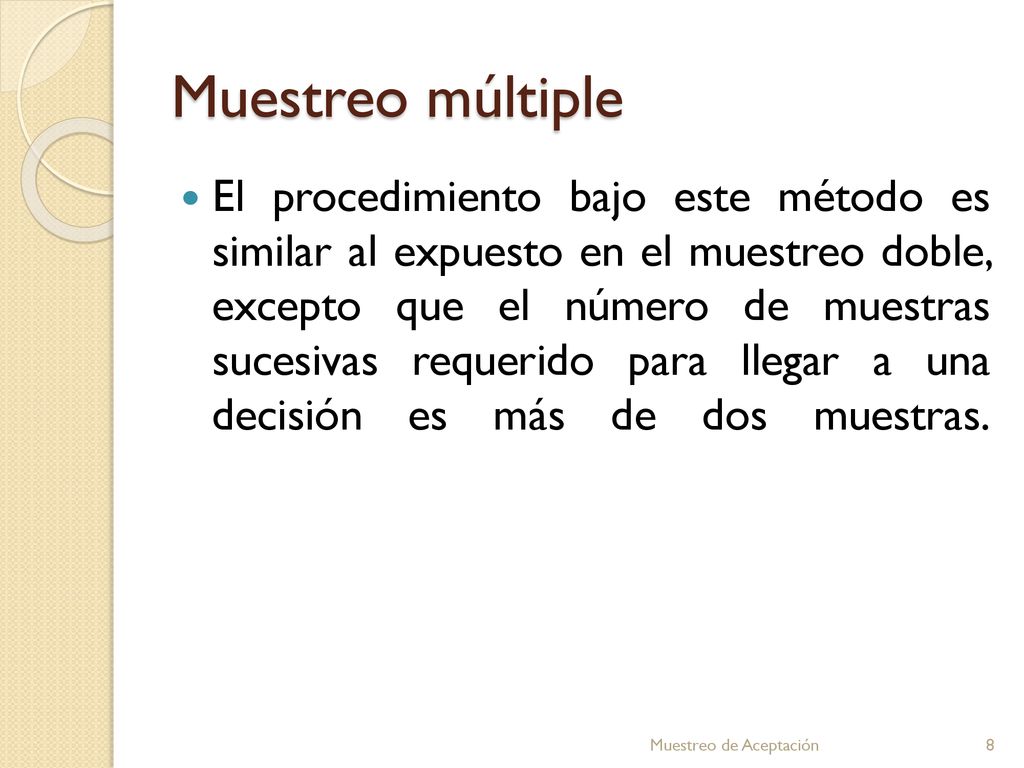 Muestreo múltiple

El procedimiento bajo este método es similar al expuesto en el muestreo doble, excepto que el número de muestras sucesivas requerido para llegar a una decisión es más de dos muestras.

Muestreo de Aceptación

8